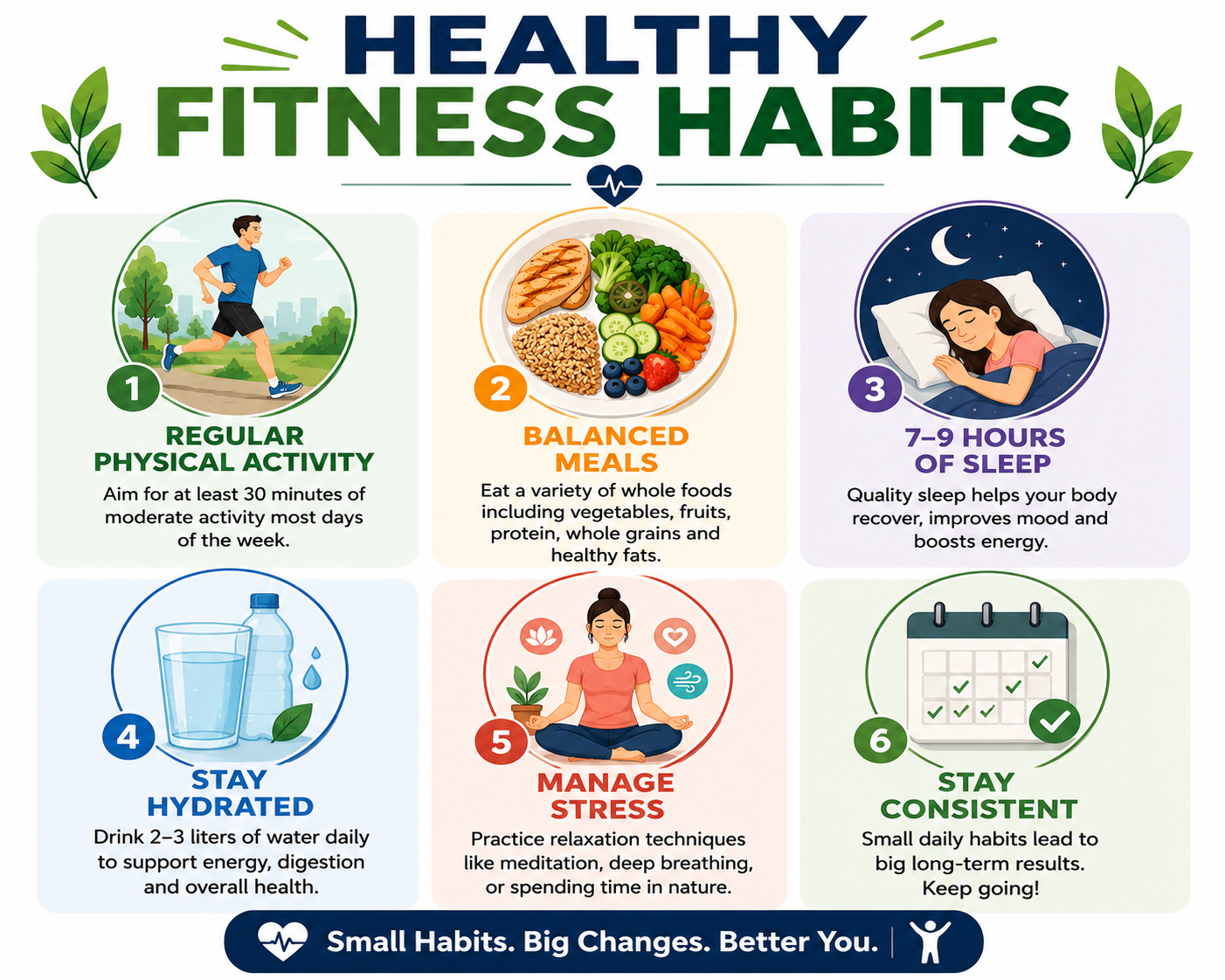 HEALTHY
FITNESS HABITS

1
REGULAR PHYSICAL ACTIVITY
Aim for at least 30 minutes of moderate activity most days of the week.

2
BALANCED MEALS
Eat a variety of whole foods including vegetables, fruits, protein, whole grains and healthy fats.

3
7–9 HOURS OF SLEEP
Quality sleep helps your body recover, improves mood and boosts energy.

4
STAY HYDRATED
Drink 2–3 liters of water daily to support energy, digestion and overall health.

5
MANAGE STRESS
Practice relaxation techniques like meditation, deep breathing, or spending time in nature.

6
STAY CONSISTENT
Small daily habits lead to big long-term results. Keep going!

Small Habits. Big Changes. Better You.